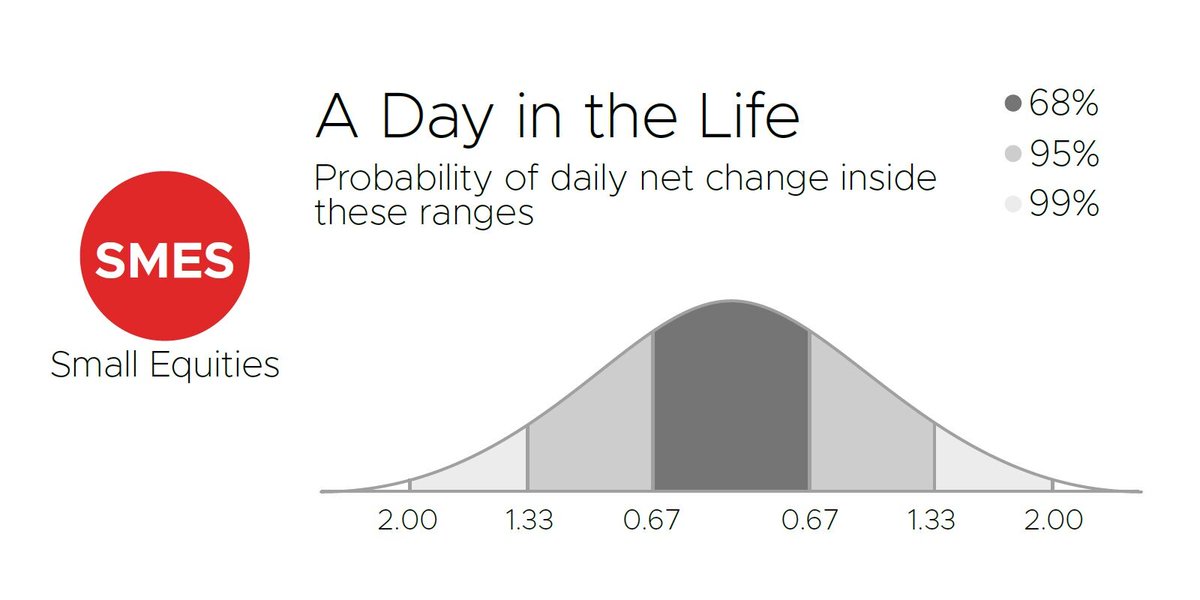 SMES

Small Equities

A Day in the Life

Probability of daily net change inside these ranges

68%

95%

99%

2.00 1.33 0.67 0.67 1.33 2.00